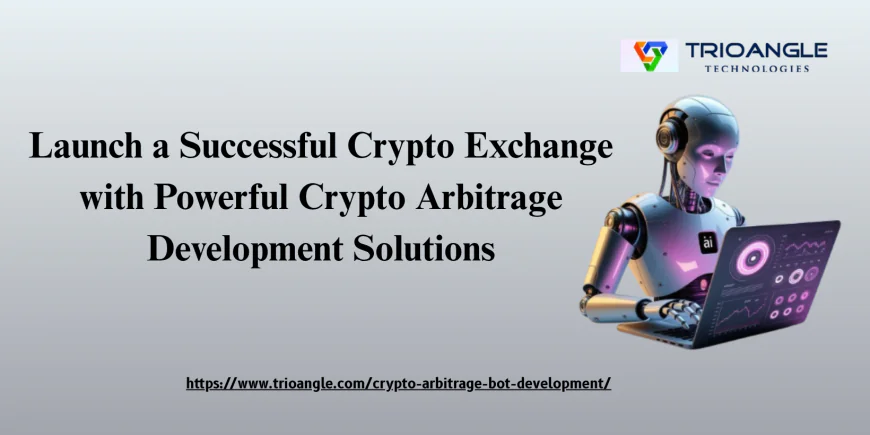 TRIOANGLE
TECHNOLOGIES

Launch a Successful Crypto Exchange with Powerful Crypto Arbitrage Development Solutions

ai

https://www.trioangle.com/crypto-arbitrage-bot-development/